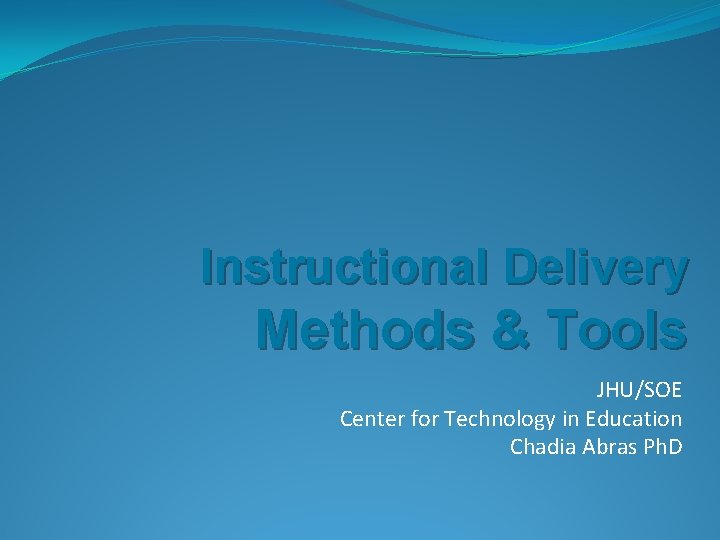 Instructional Delivery Methods & Tools

JHU/SOE
Center for Technology in Education
Chadia Abras PhD